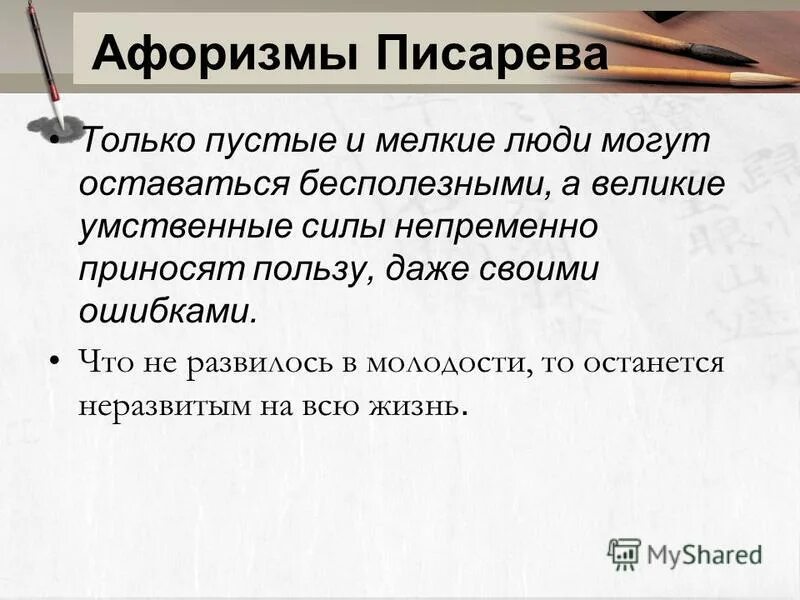 Афоризмы Писарева

• Только пустые и мелкие люди могут оставаться бесполезными, а великие умственные силы непременно приносят пользу, даже своими ошибками.

• Что не развилось в молодости, то останется неразвитым на всю жизнь.

MyShared